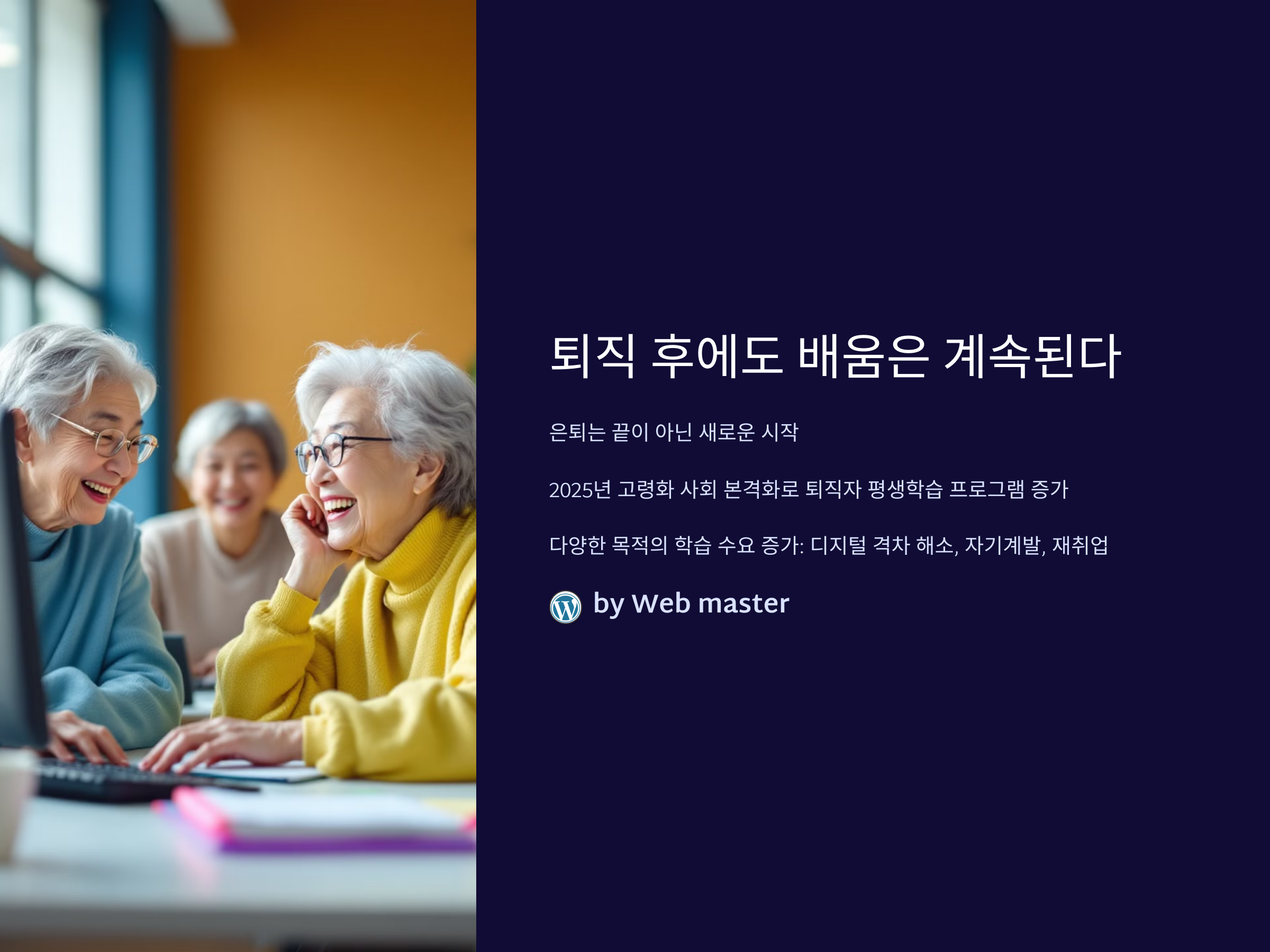 퇴직 후에도 배움은 계속된다

은퇴는 끝이 아닌 새로운 시작

2025년 고령화 사회 본격화로 퇴직자 평생학습 프로그램 증가

다양한 목적의 학습 수요 증가: 디지털 격차 해소, 자기계발, 재취업

by Web master